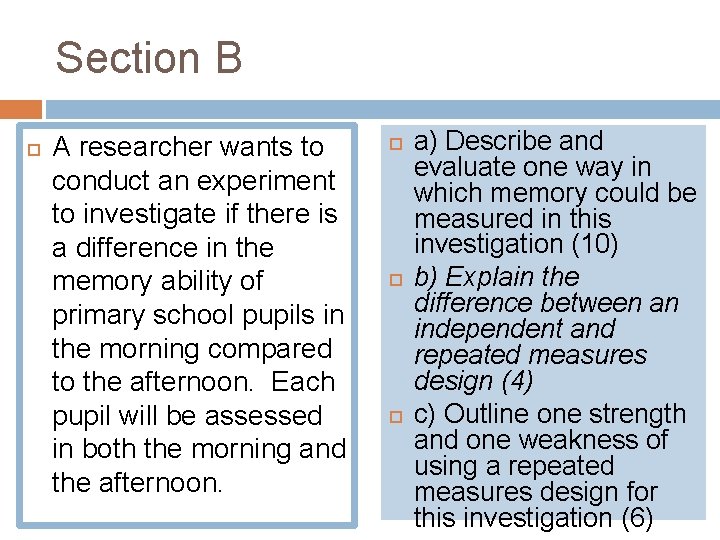 Section B

A researcher wants to conduct an experiment to investigate if there is a difference in the memory ability of primary school pupils in the morning compared to the afternoon. Each pupil will be assessed in both the morning and the afternoon.

a) Describe and evaluate one way in which memory could be measured in this investigation (10)

b) Explain the difference between an independent and repeated measures design (4)

c) Outline one strength and one weakness of using a repeated measures design for this investigation (6)